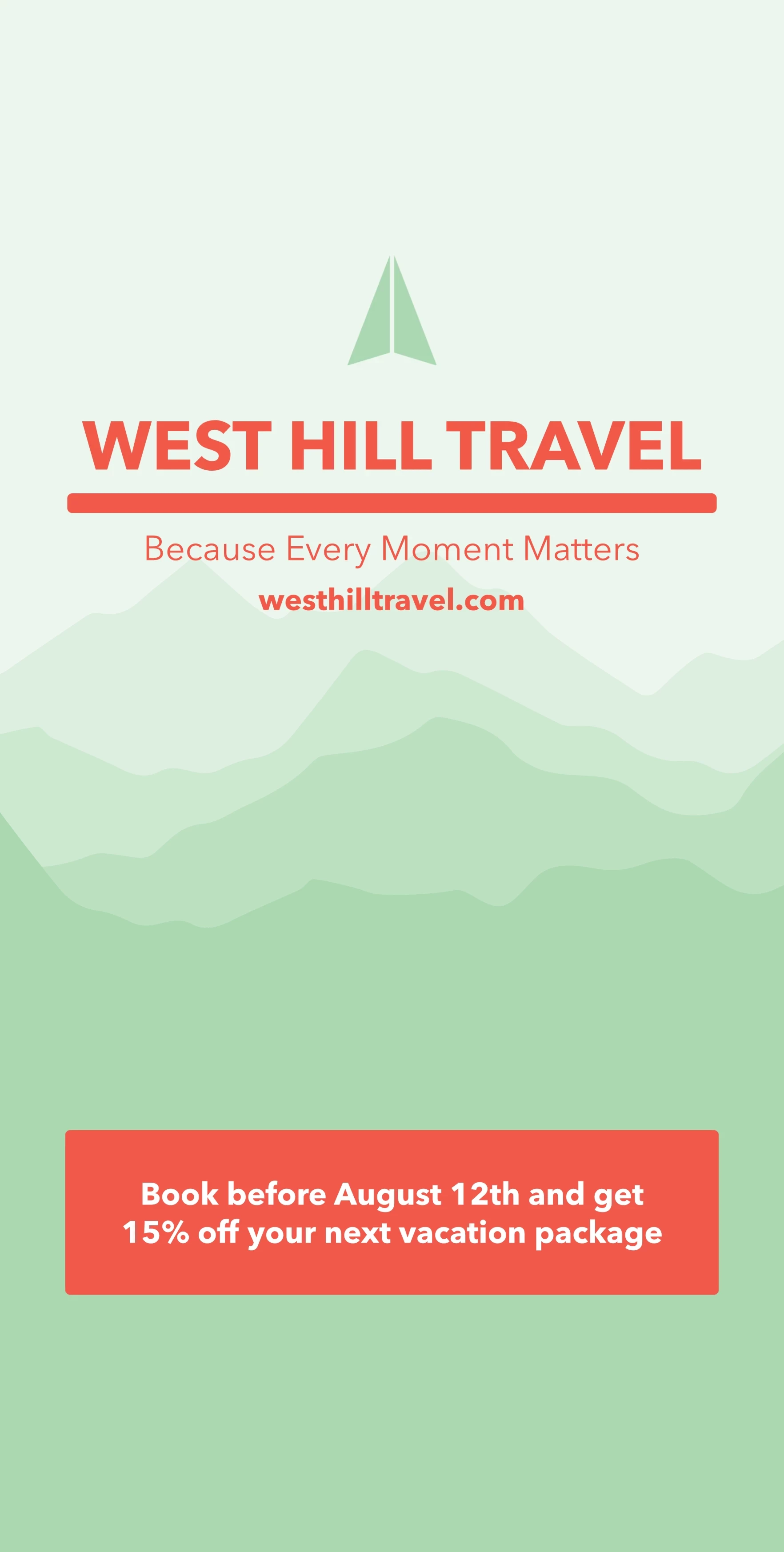 WEST HILL TRAVEL

Because Every Moment Matters

westhilltravel.com

Book before August 12th and get 15% off your next vacation package